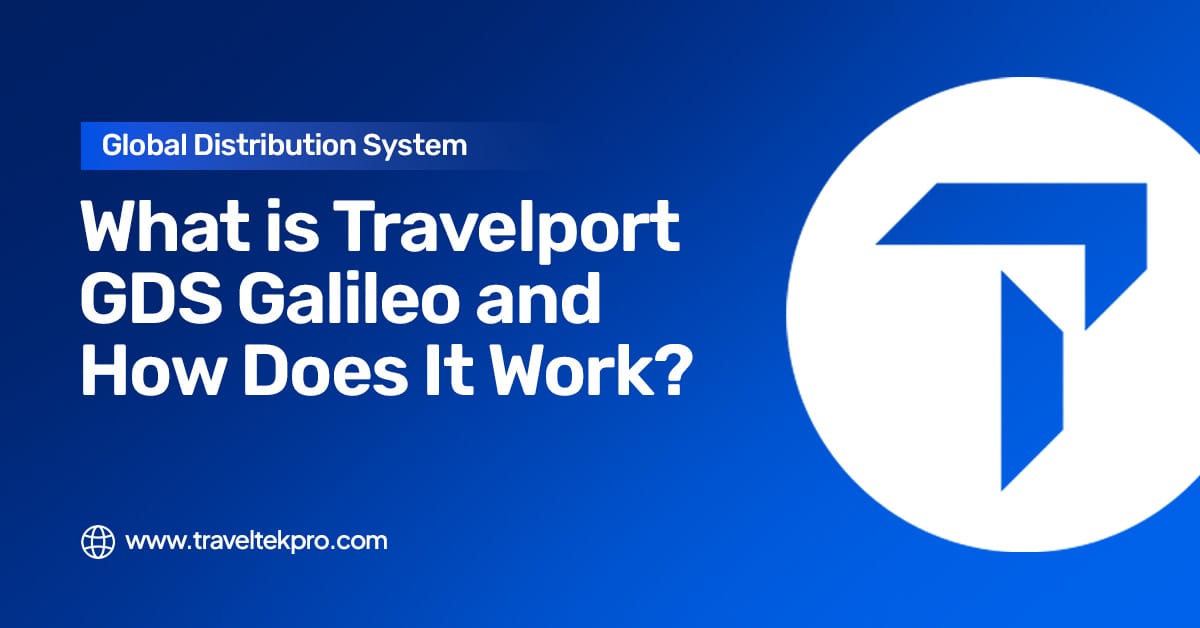 Global Distribution System

What is Travelport GDS Galileo and How Does It Work?

www.traveltekpro.com